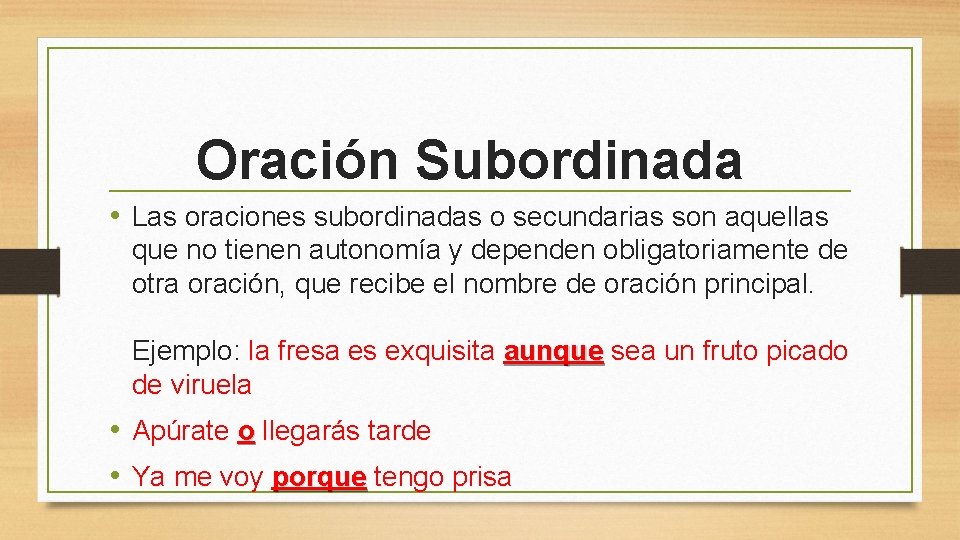 Oración Subordinada

• Las oraciones subordinadas o secundarias son aquellas que no tienen autonomía y dependen obligatoriamente de otra oración, que recibe el nombre de oración principal.

Ejemplo: la fresa es exquisita aunque sea un fruto picado de viruela

• Apúrate o llegarás tarde

• Ya me voy porque tengo prisa